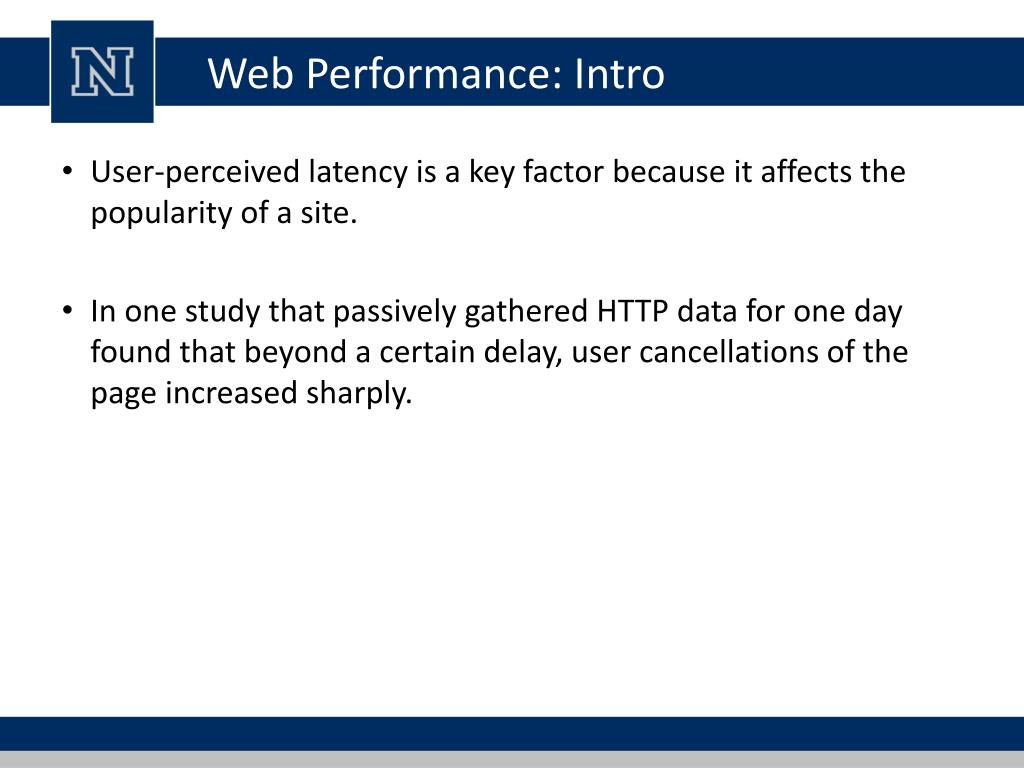 N

Web Performance: Intro

• User-perceived latency is a key factor because it affects the popularity of a site.

• In one study that passively gathered HTTP data for one day found that beyond a certain delay, user cancellations of the page increased sharply.